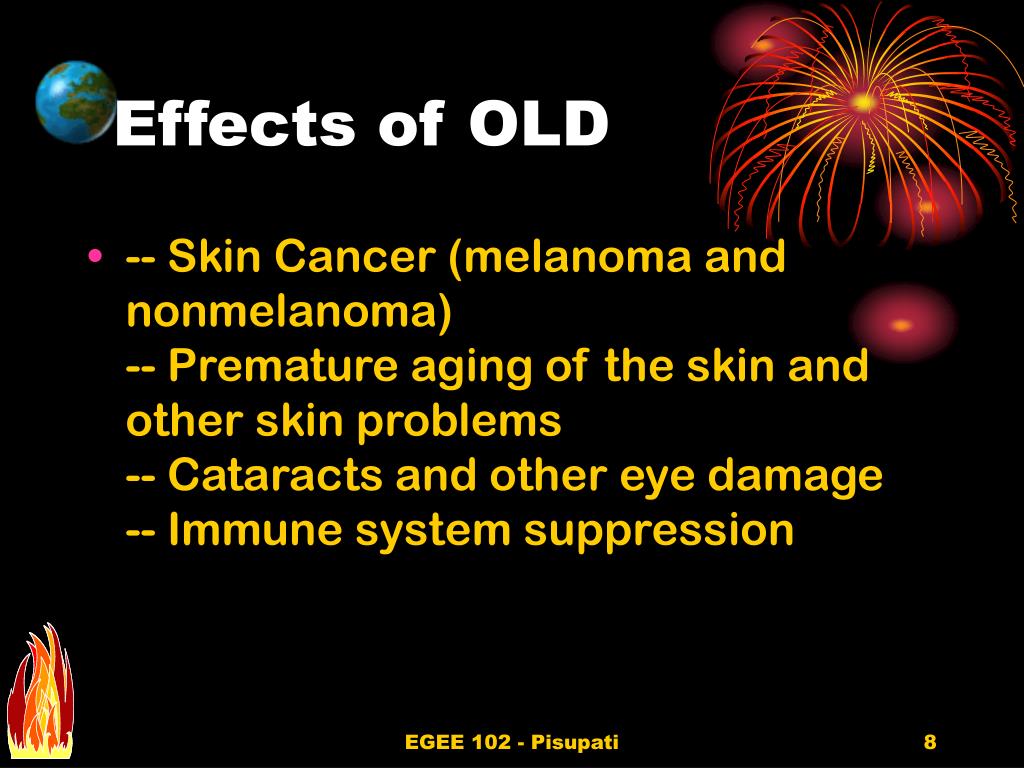 Effects of OLD

• -- Skin Cancer (melanoma and nonmelanoma)
-- Premature aging of the skin and other skin problems
-- Cataracts and other eye damage
-- Immune system suppression

EGEE 102 - Pisupati

8